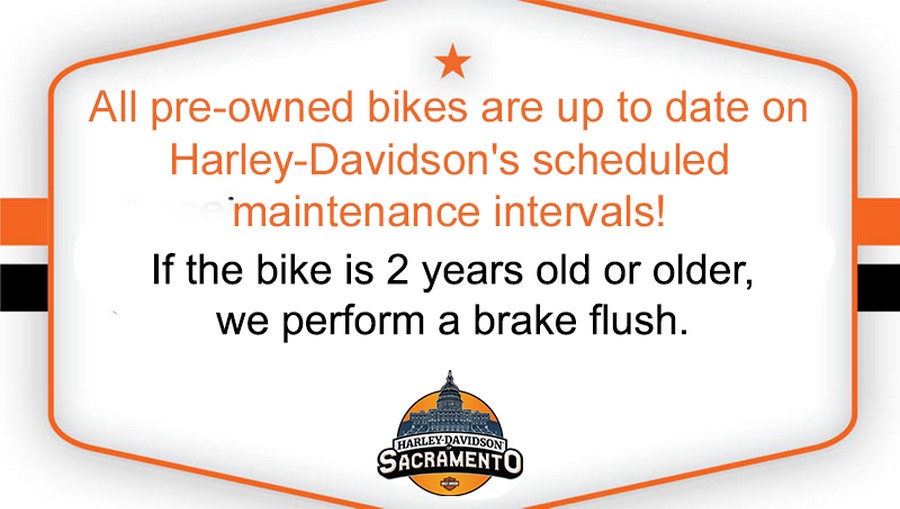 All pre-owned bikes are up to date on Harley-Davidson's scheduled maintenance intervals!

If the bike is 2 years old or older, we perform a brake flush.

HARLEY-DAVIDSON OF SACRAMENTO